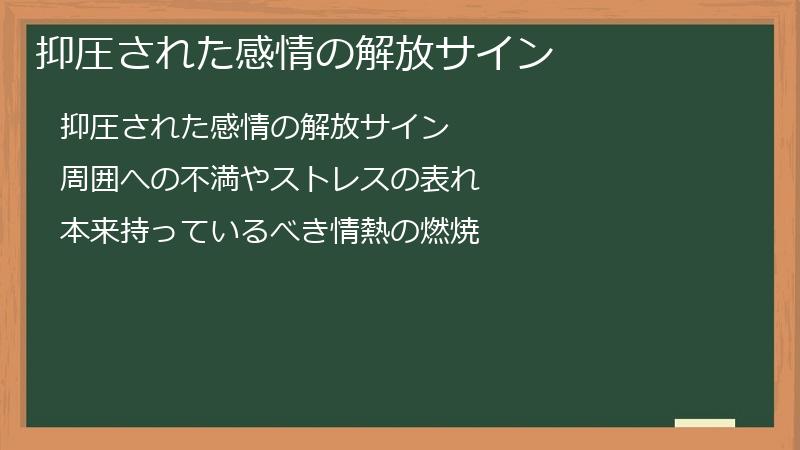 抑圧された感情の解放サイン

抑圧された感情の解放サイン

周囲への不満やストレスの表れ

本来持っているべき情熱の燃焼